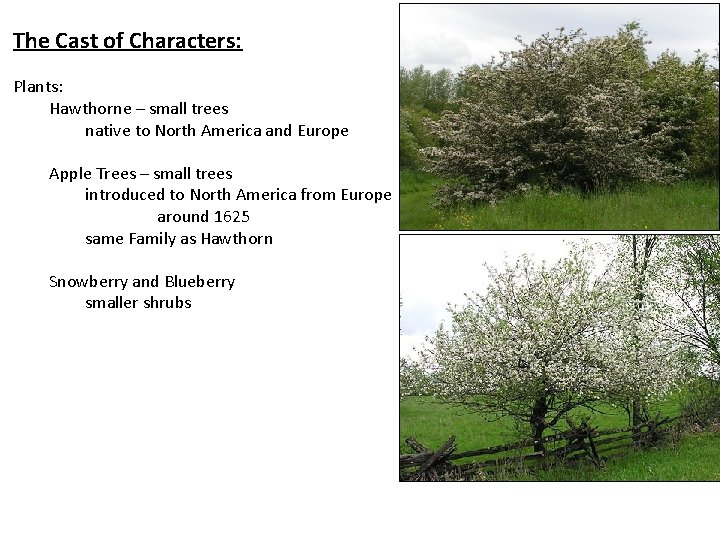 The Cast of Characters:

Plants:
Hawthorne – small trees
native to North America and Europe

Apple Trees – small trees
introduced to North America from Europe around 1625
same Family as Hawthorn

Snowberry and Blueberry
smaller shrubs